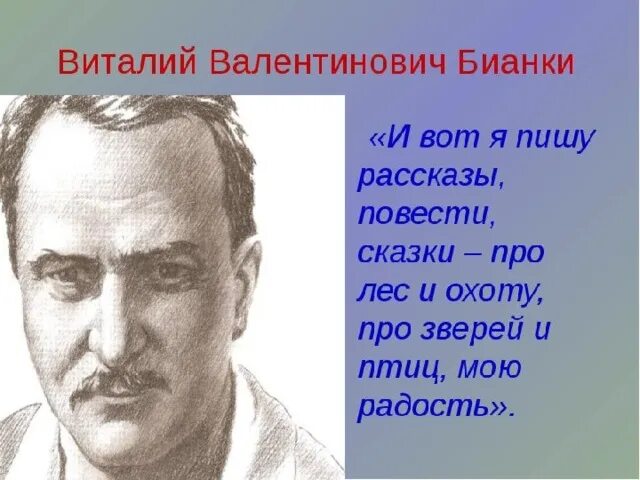 Виталий Валентинович Бианки

«И вот я пишу рассказы, повести, сказки – про лес и охоту, про зверей и птиц, мою радость».